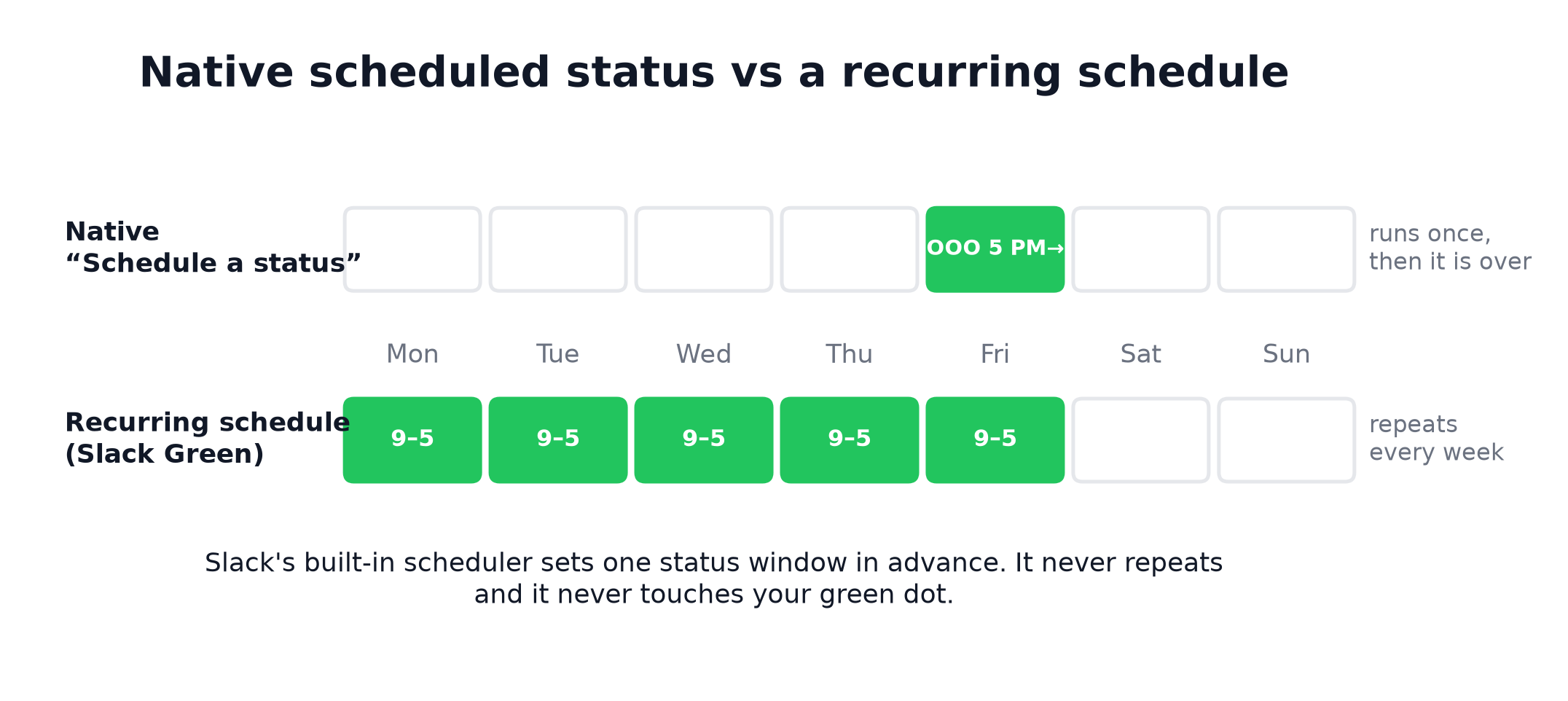 Native scheduled status vs a recurring schedule

Native
“Schedule a status”

OOO 5 PM→

runs once,
then it is over

Mon Tue Wed Thu Fri Sat Sun

Recurring schedule
(Slack Green)

9–5 9–5 9–5 9–5 9–5

repeats
every week

Slack's built-in scheduler sets one status window in advance. It never repeats and it never touches your green dot.